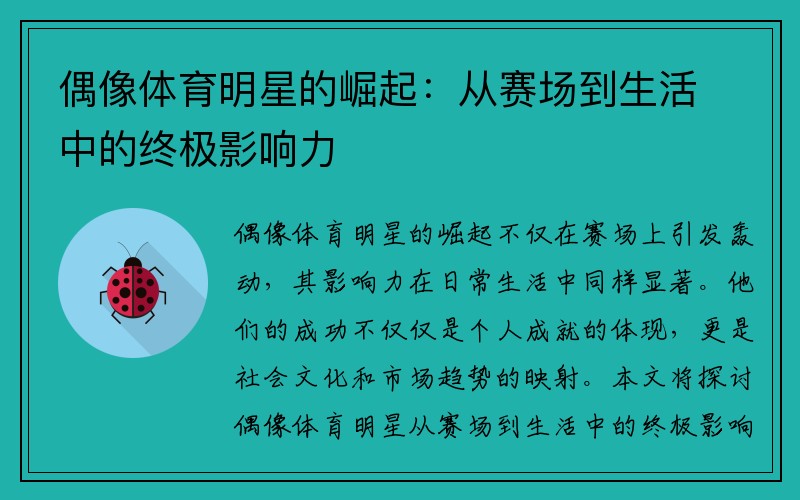 偶像体育明星的崛起：从赛场到生活中的终极影响力

偶像体育明星的崛起不仅在赛场上引发轰动，其影响力在日常生活中同样显著。他们的成功不仅仅是个人成就的体现，更是社会文化和市场趋势的映射。本文将探讨偶像体育明星从赛场到生活中的终极影响